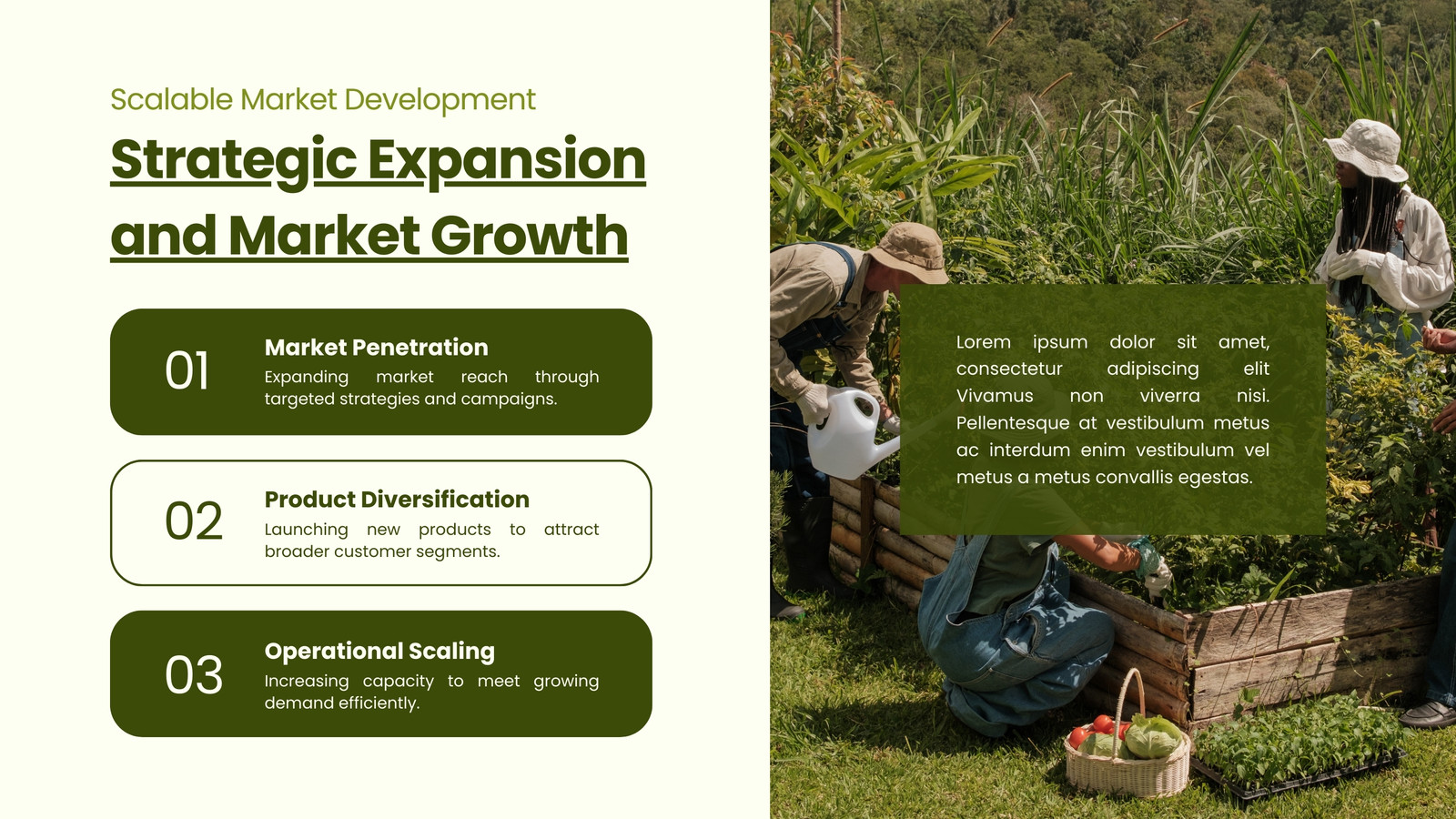 Scalable Market Development

Strategic Expansion and Market Growth

01

Market Penetration

Expanding market reach through targeted strategies and campaigns.

02

Product Diversification

Launching new products to attract broader customer segments.

03

Operational Scaling

Increasing capacity to meet growing demand efficiently.

Lorem ipsum dolor sit amet, consectetur adipiscing elit Vivamus non viverra nisi. Pellentesque at vestibulum metus ac interdum enim vestibulum vel metus a metus convallis egestas.